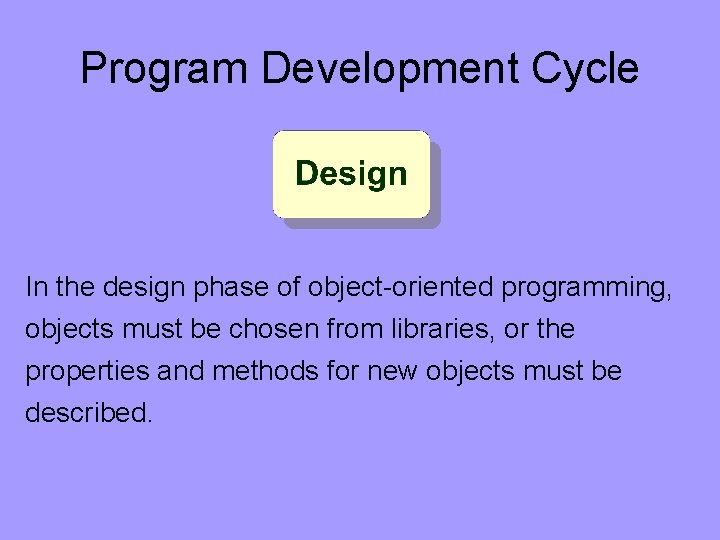 Program Development Cycle

Design

In the design phase of object-oriented programming, objects must be chosen from libraries, or the properties and methods for new objects must be described.